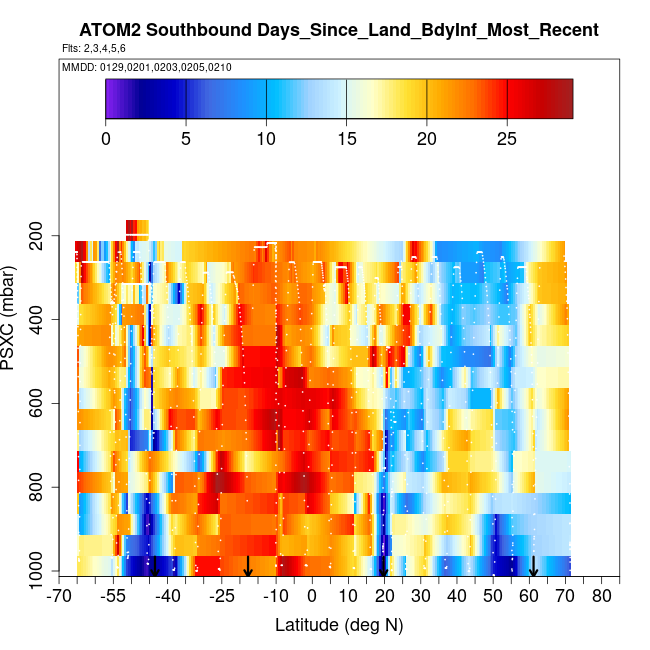 ATOM2 Southbound Days_Since_Land_BdyInf_Most_Recent
Flts: 2,3,4,5,6
MMDD: 0129,0201,0203,0205,0210

0 5 10 15 20 25

PSXC (mbar)
200
400
600
800
1000

-70 -55 -40 -25 -10 0 10 20 30 40 50 60 70 80
Latitude (deg N)